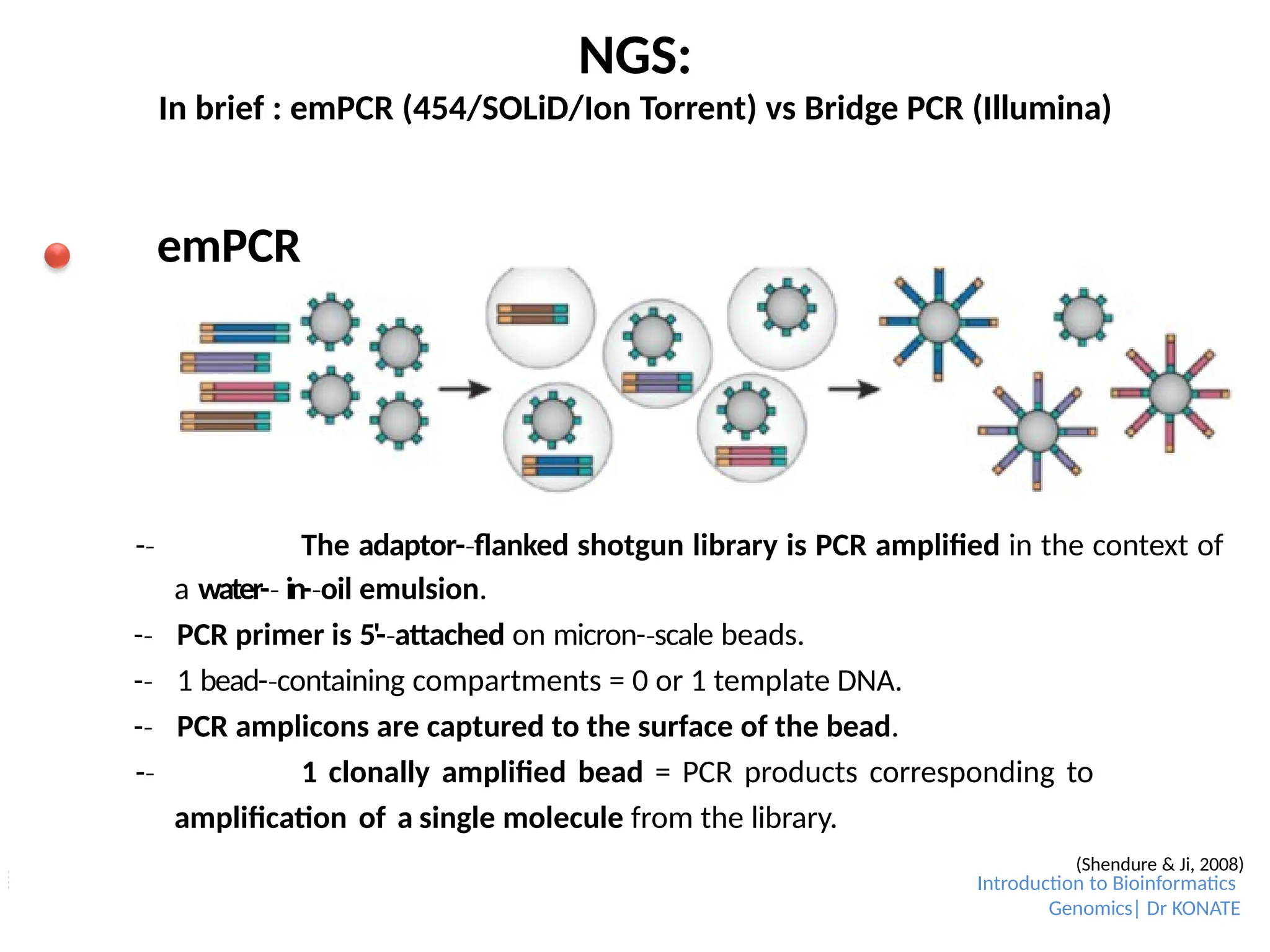 NGS:
In brief : emPCR (454/SOLiD/Ion Torrent) vs Bridge PCR (Illumina)

emPCR

-- The adaptor--flanked shotgun library is PCR amplified in the context of a water-- in--oil emulsion.
-- PCR primer is 5'--attached on micron--scale beads.
-- 1 bead--containing compartments = 0 or 1 template DNA.
-- PCR amplicons are captured to the surface of the bead.
-- 1 clonally amplified bead = PCR products corresponding to amplification of a single molecule from the library.

(Shendure & Ji, 2008)
Introduction to Bioinformatics
Genomics| Dr KONATE